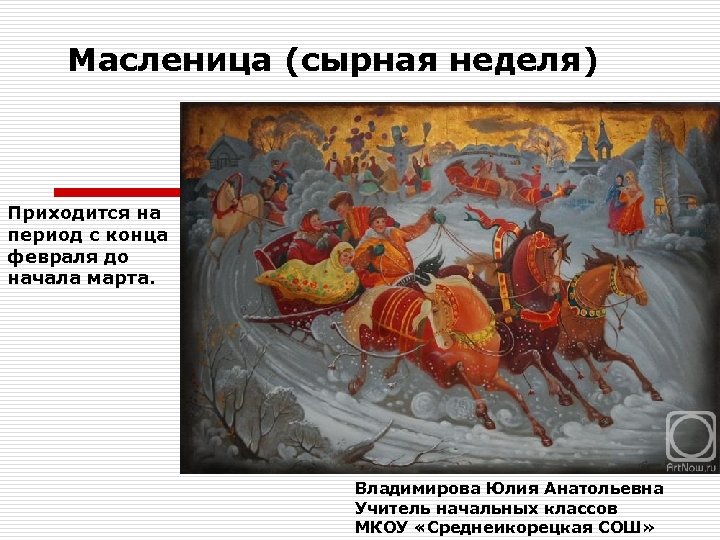 Масленица (сырная неделя)

Приходится на период с конца февраля до начала марта.

ArtNow.ru

Владимирова Юлия Анатольевна
Учитель начальных классов
МКОУ «Среднеикорецкая СОШ»